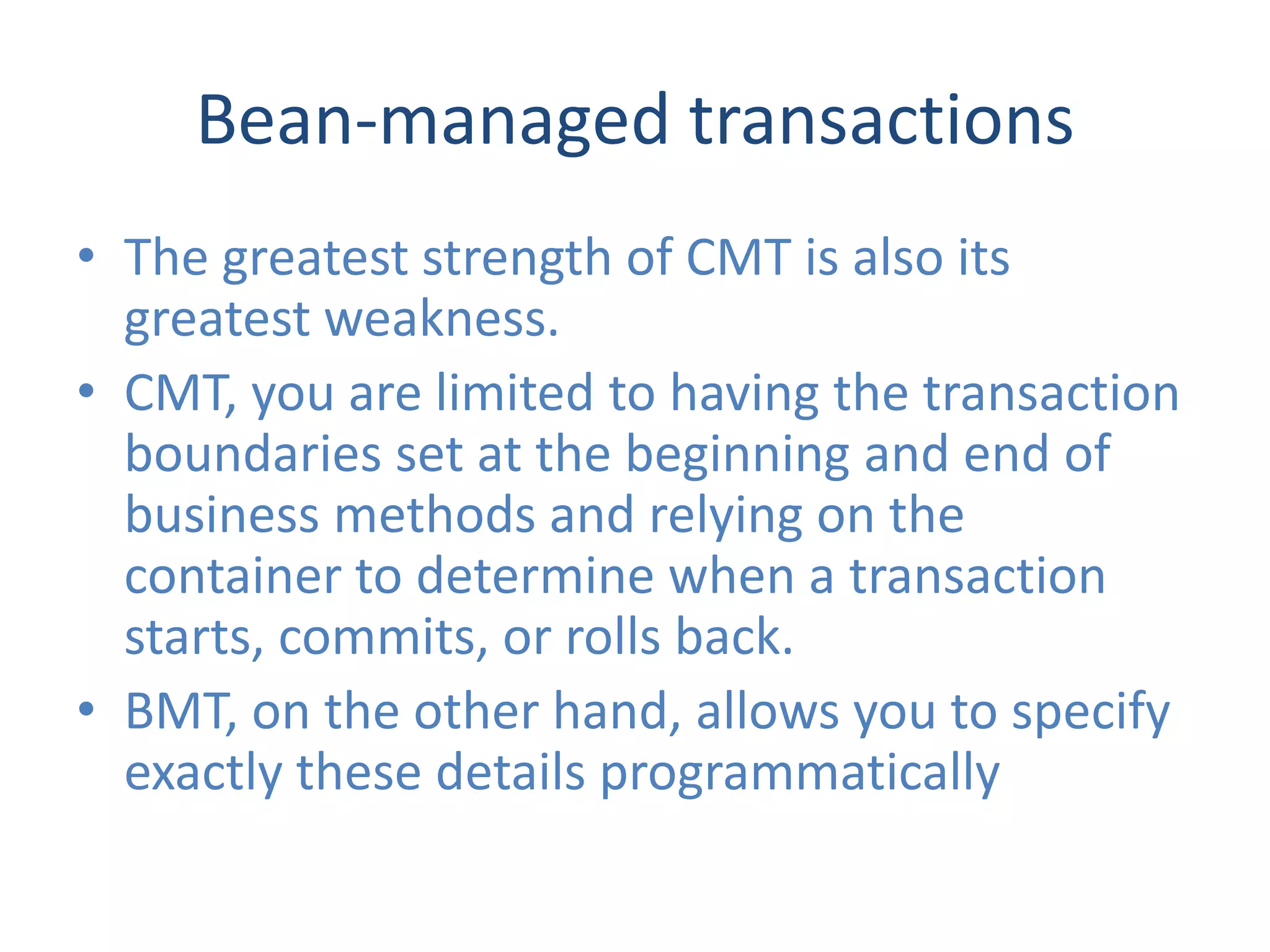 Bean-managed transactions

• The greatest strength of CMT is also its greatest weakness.
• CMT, you are limited to having the transaction boundaries set at the beginning and end of business methods and relying on the container to determine when a transaction starts, commits, or rolls back.
• BMT, on the other hand, allows you to specify exactly these details programmatically